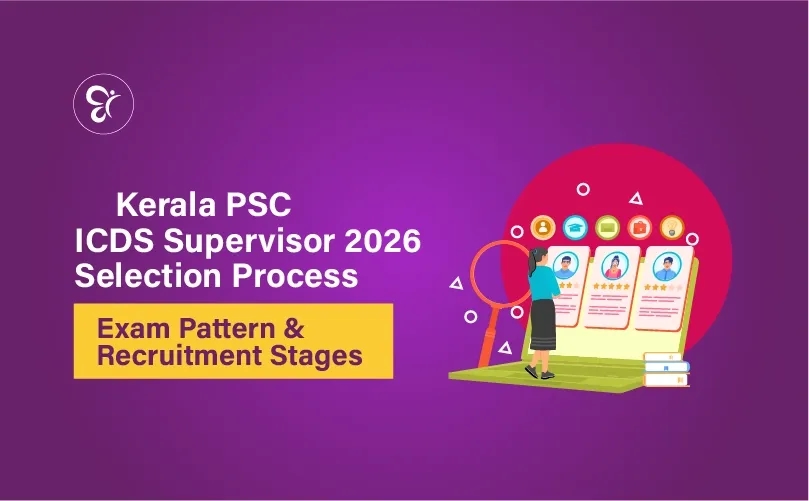 Kerala PSC
ICDS Supervisor 2026
Selection Process

Exam Pattern &
Recruitment Stages